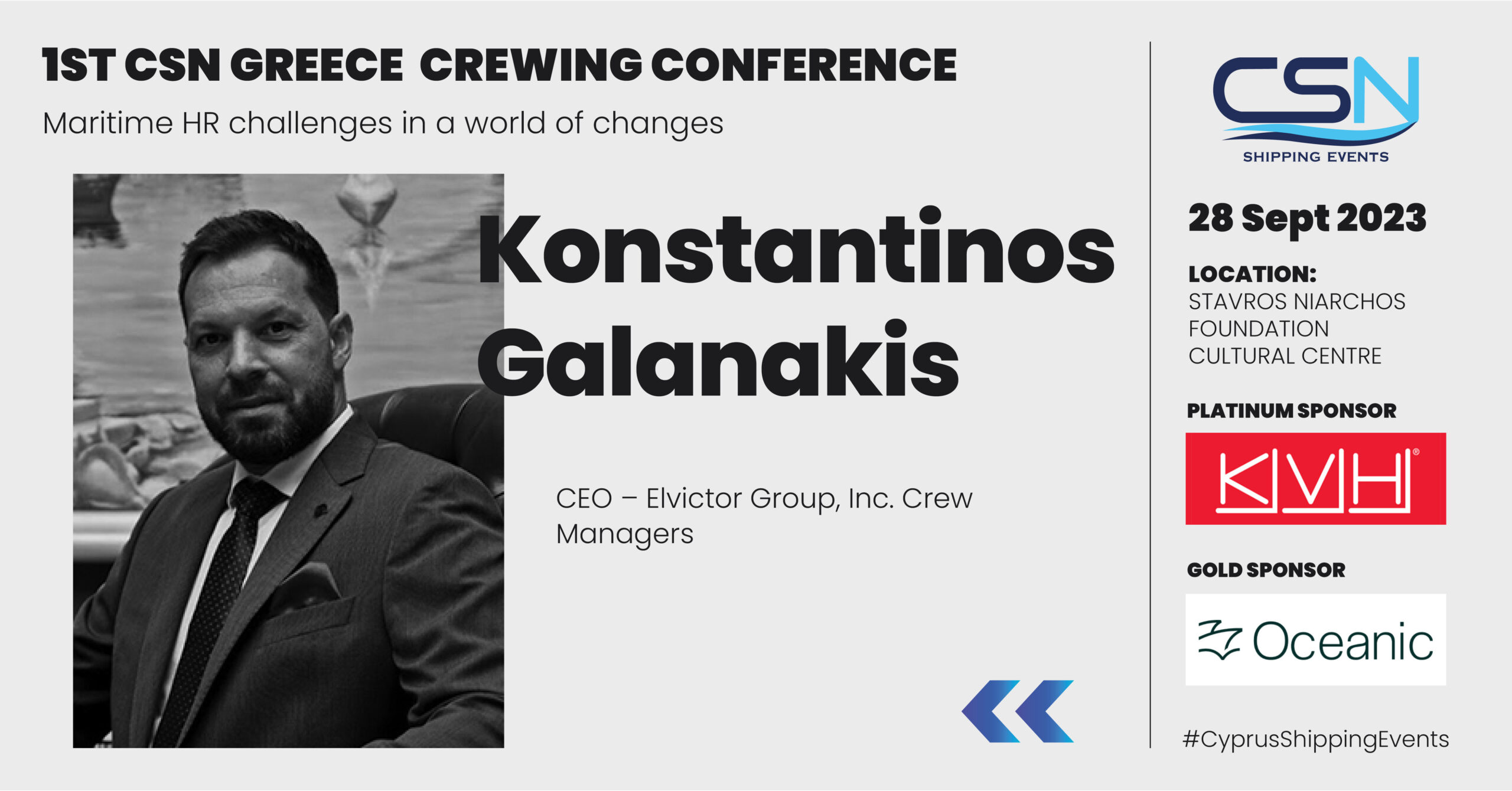 1ST CSN GREECE CREWING CONFERENCE

Maritime HR challenges in a world of changes

Konstantinos Galanakis

CEO – Elvictor Group, Inc. Crew Managers

CSN
SHIPPING EVENTS

28 Sept 2023

LOCATION:
STAVROS NIARCHOS
FOUNDATION
CULTURAL CENTRE

PLATINUM SPONSOR

KVH®

GOLD SPONSOR

Oceanic

#CyprusShippingEvents